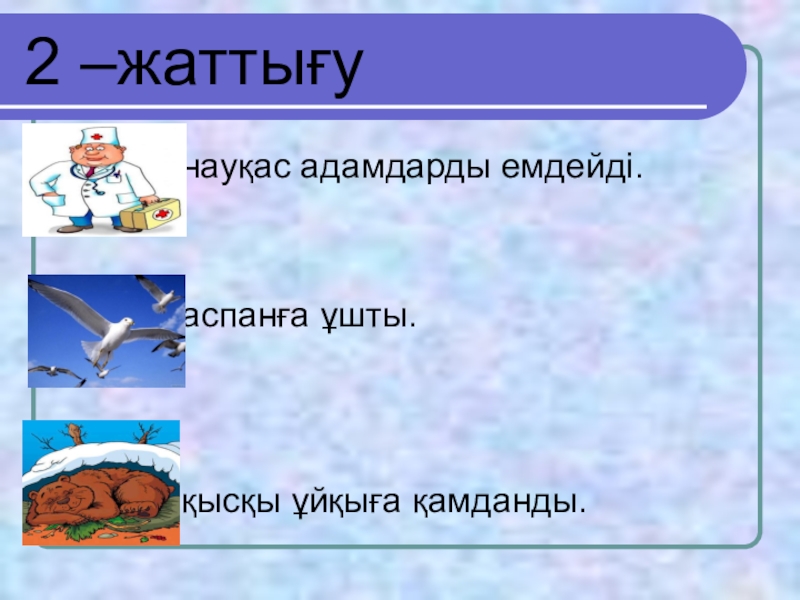 2 –жаттығу

науқас адамдарды емдейді.

аспанға ұшты.

қысқы ұйқыға қамданды.